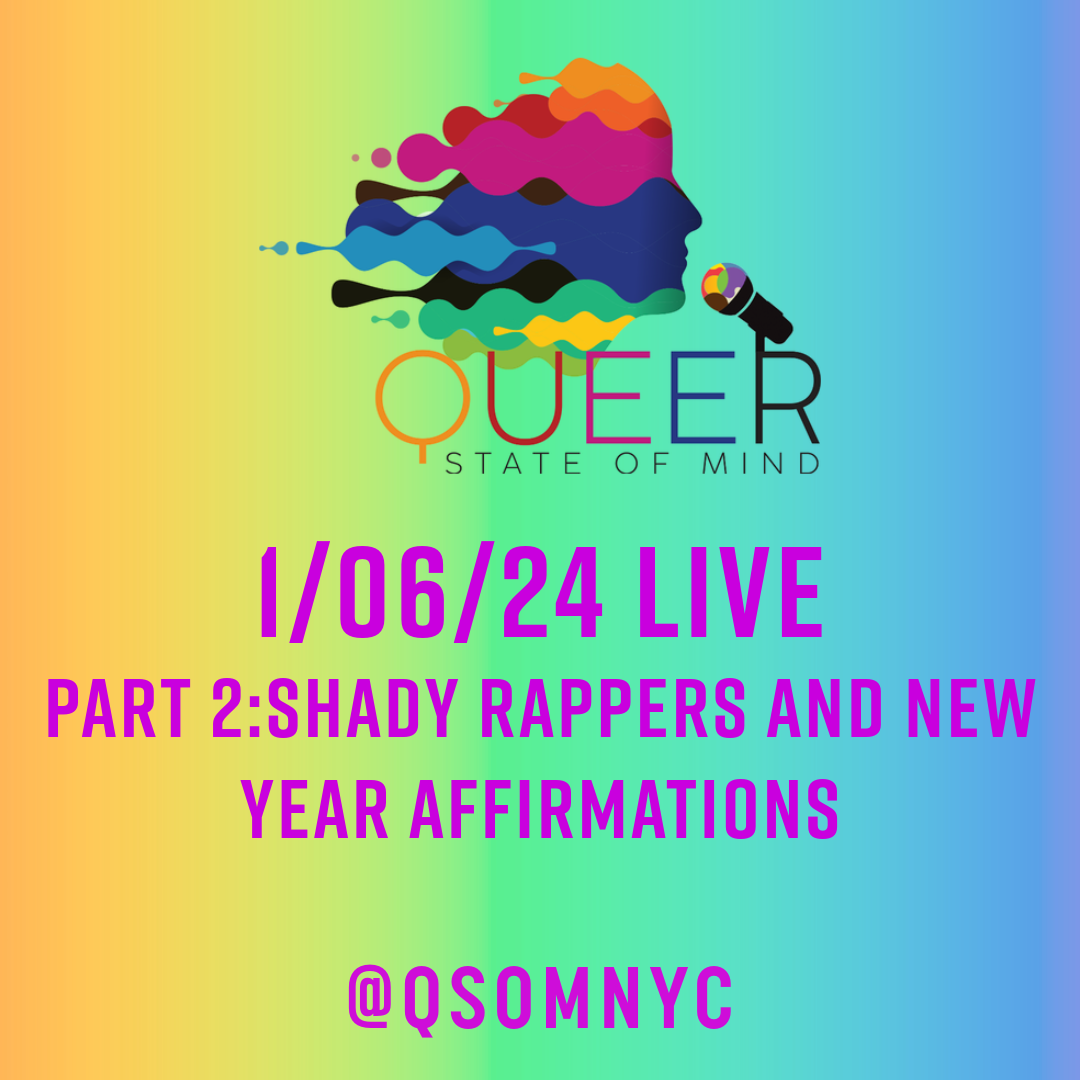 QUEER
STATE OF MIND

1/06/24 LIVE

PART 2:SHADY RAPPERS AND NEW YEAR AFFIRMATIONS

@QSOMNYC